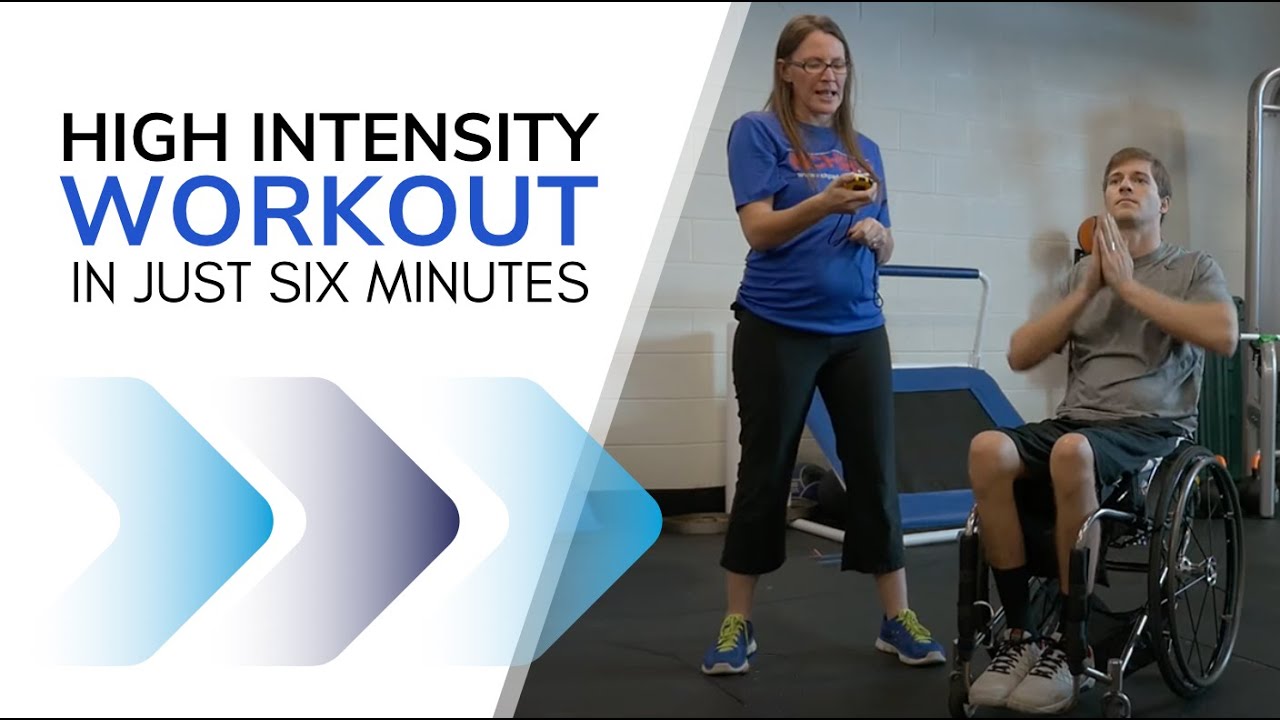 HIGH INTENSITY
WORKOUT
IN JUST SIX MINUTES